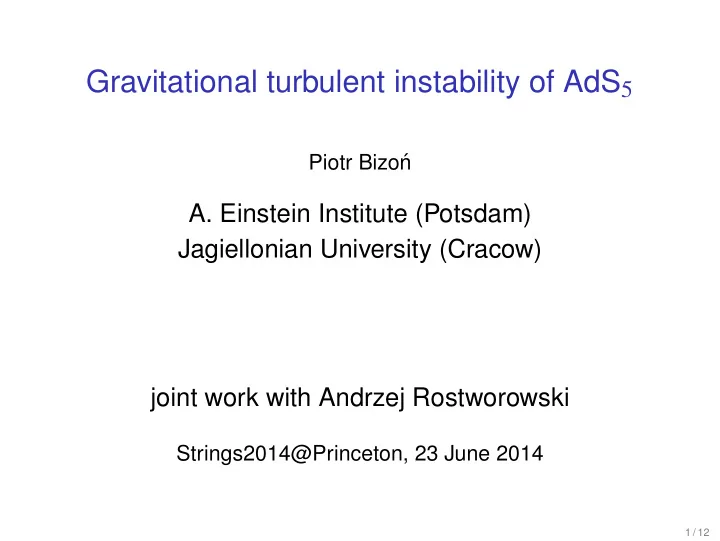 Gravitational turbulent instability of AdS$_5$

Piotr Bizoń

A. Einstein Institute (Potsdam)
Jagiellonian University (Cracow)

joint work with Andrzej Rostworowski

Strings2014@Princeton, 23 June 2014

1 / 12